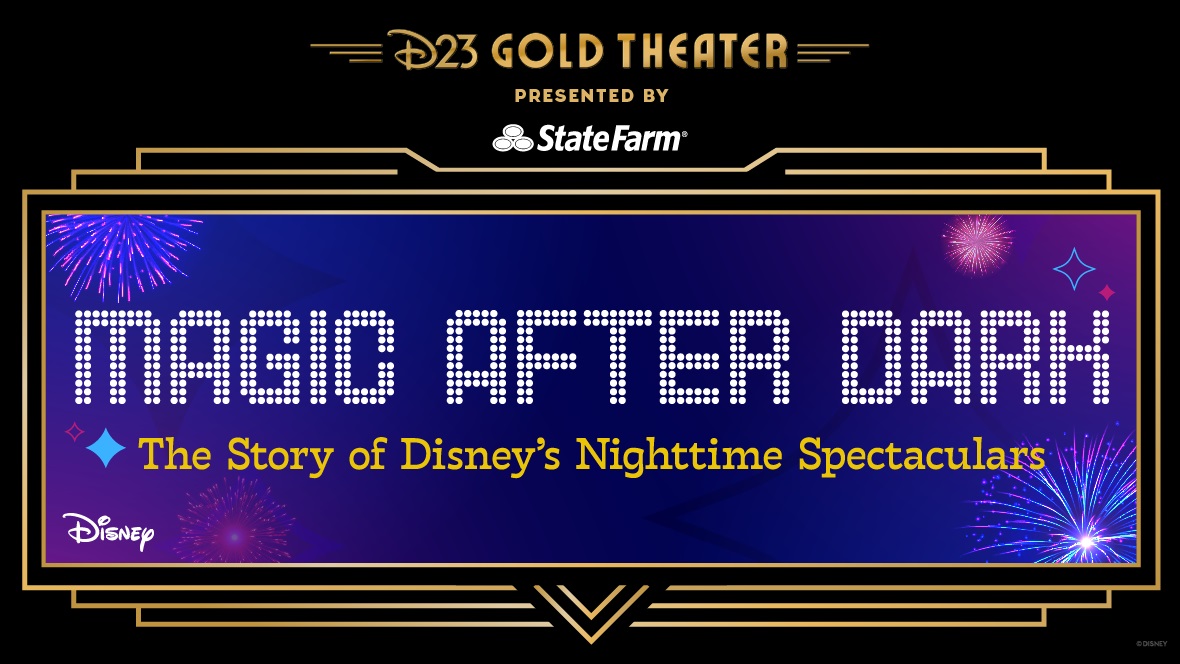 D23 GOLD THEATER
PRESENTED BY
StateFarm®

MAGIC AFTER DARK
The Story of Disney's Nighttime Spectaculars

Disney

© DISNEY